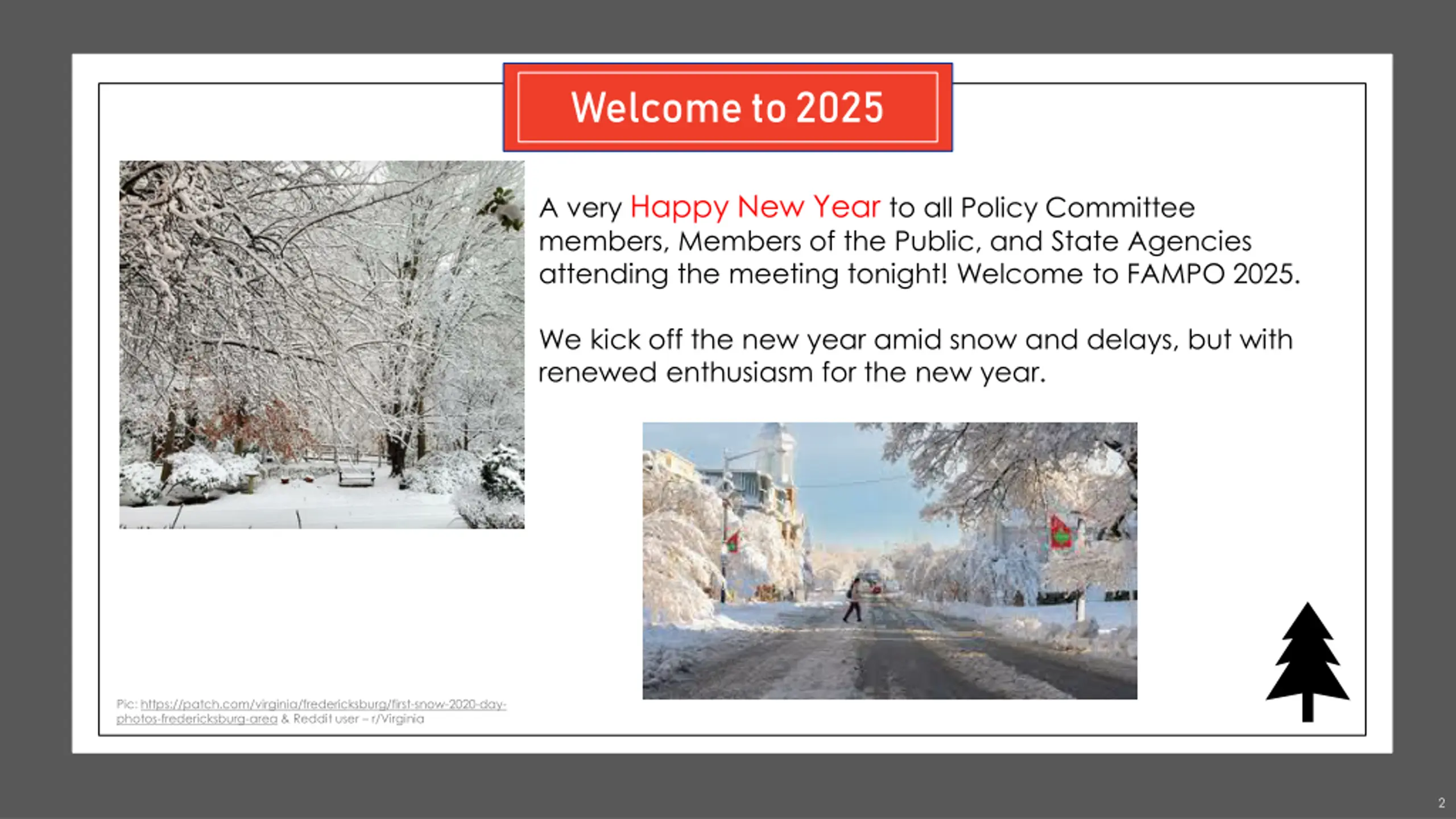 Welcome to 2025

A very Happy New Year to all Policy Committee members, Members of the Public, and State Agencies attending the meeting tonight! Welcome to FAMPO 2025.

We kick off the new year amid snow and delays, but with renewed enthusiasm for the new year.

Pic: https://patch.com/virginia/fredericksburg/first-snow-2020-day-photos-fredericksburg-area & Reddit user – r/Virginia

2